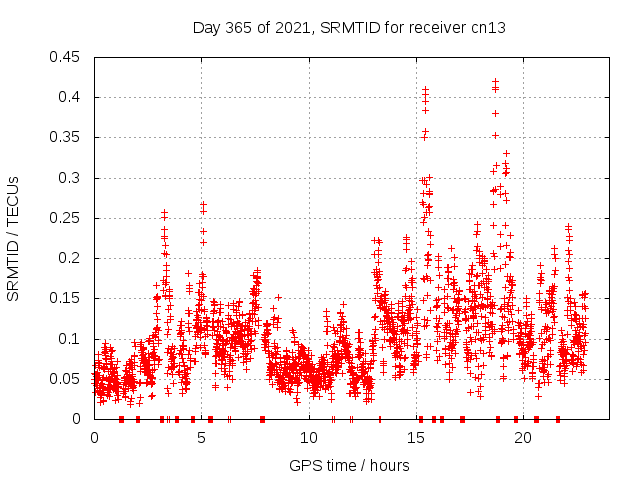 Day 365 of 2021, SRMTID for receiver cn13

SRMTID / TECUs

0.45
0.4
0.35
0.3
0.25
0.2
0.15
0.1
0.05
0

0
5
10
15
20

GPS time / hours